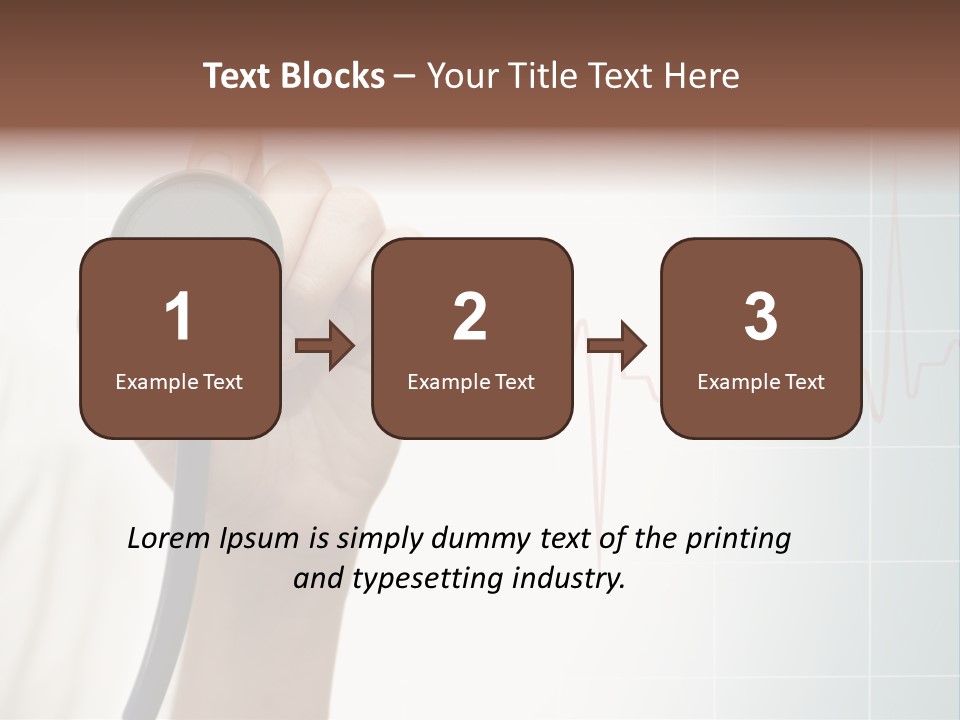 Text Blocks – Your Title Text Here

1
Example Text

2
Example Text

3
Example Text

Lorem Ipsum is simply dummy text of the printing and typesetting industry.